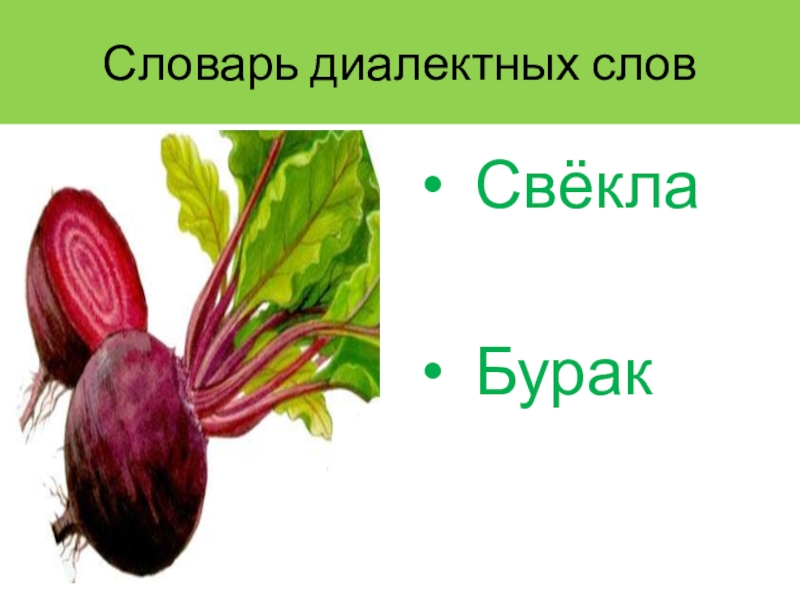 Словарь диалектных слов

• Свёкла

• Бурак